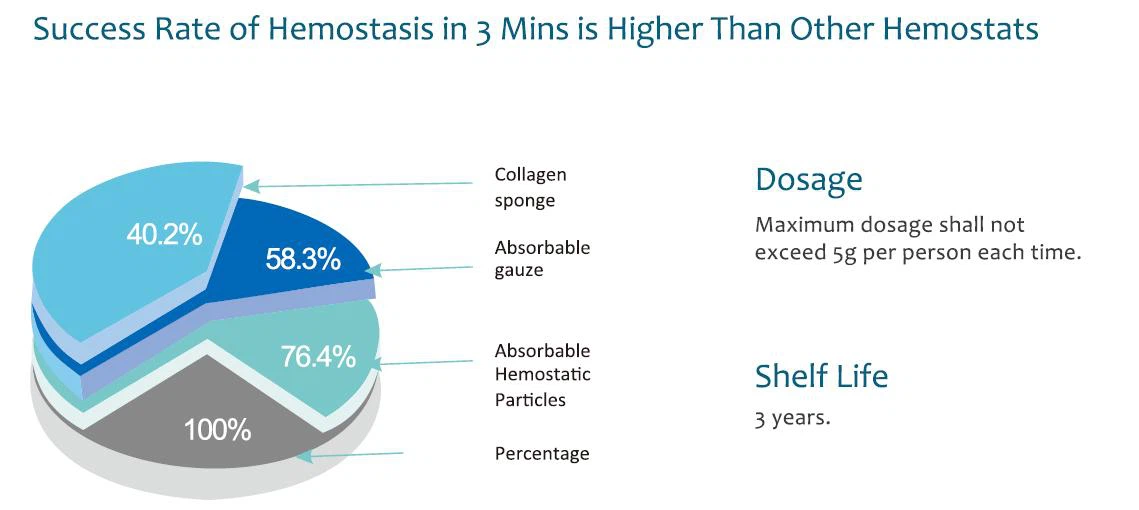 Success Rate of Hemostasis in 3 Mins is Higher Than Other Hemostats

40.2%

58.3%

76.4%

100%

Collagen sponge

Absorbable gauze

Absorbable Hemostatic Particles

Percentage

Dosage

Maximum dosage shall not exceed 5g per person each time.

Shelf Life

3 years.